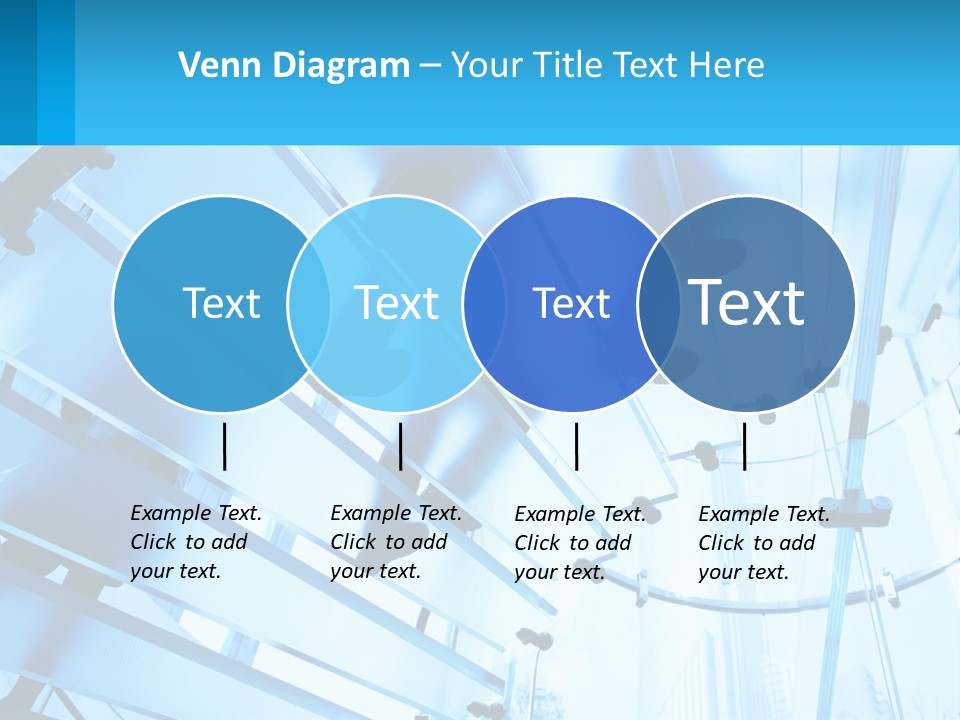 Venn Diagram – Your Title Text Here

Text

Text

Text

Text

Example Text. Click to add your text.

Example Text. Click to add your text.

Example Text. Click to add your text.

Example Text. Click to add your text.